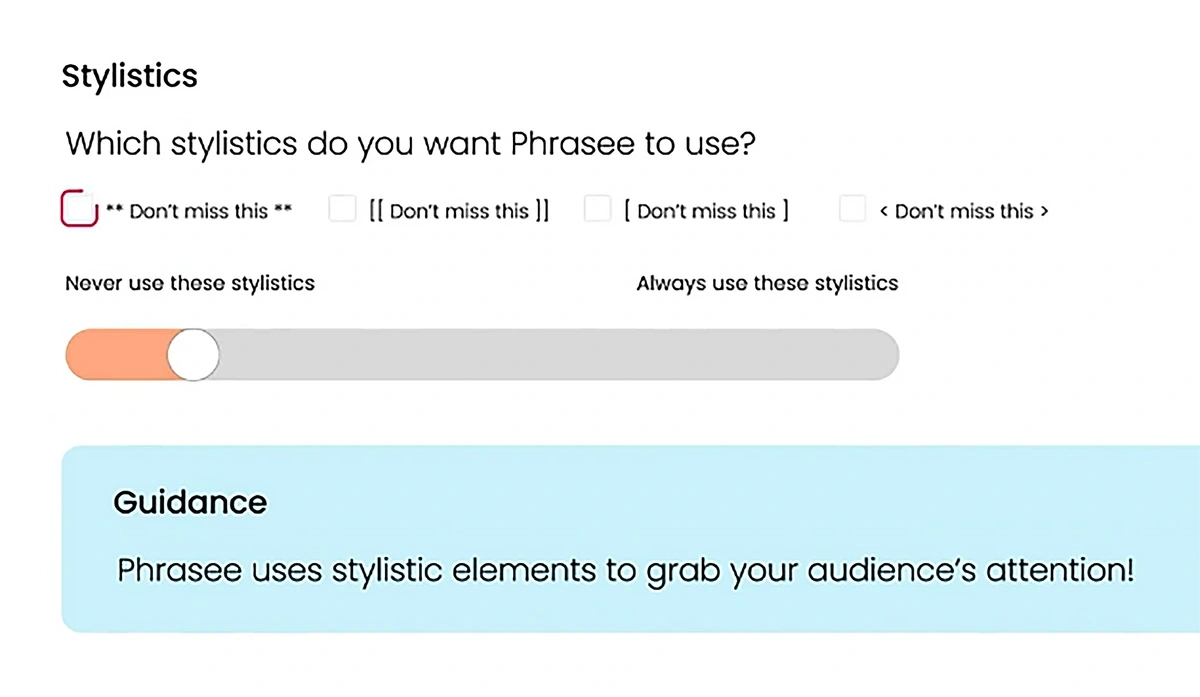 Stylistics

Which stylistics do you want Phrasee to use?

** Don't miss this **   [[ Don't miss this ]]   [ Don't miss this ]   < Don't miss this >

Never use these stylistics   Always use these stylistics

Guidance

Phrasee uses stylistic elements to grab your audience's attention!